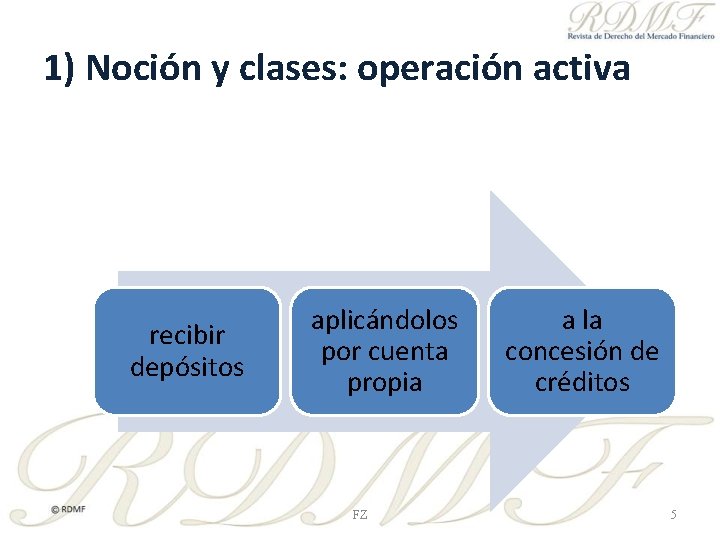 RDMF
Revista de Derecho del Mercado Financiero

1) Noción y clases: operación activa

recibir depósitos

aplicándolos por cuenta propia

a la concesión de créditos

RDMF

© RDMF

FZ

5